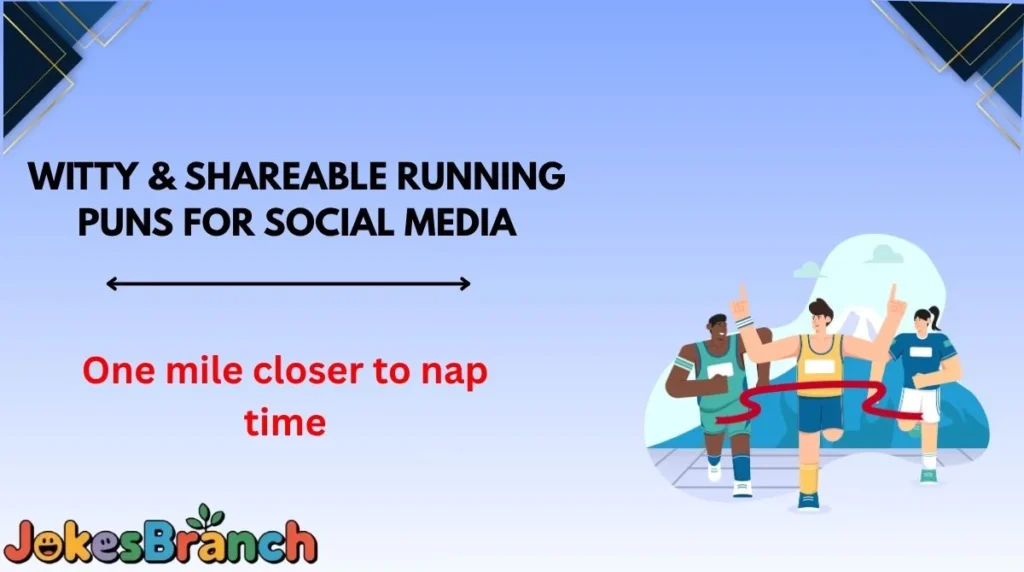 WITTY & SHAREABLE RUNNING PUNS FOR SOCIAL MEDIA

One mile closer to nap time

JokesBranch